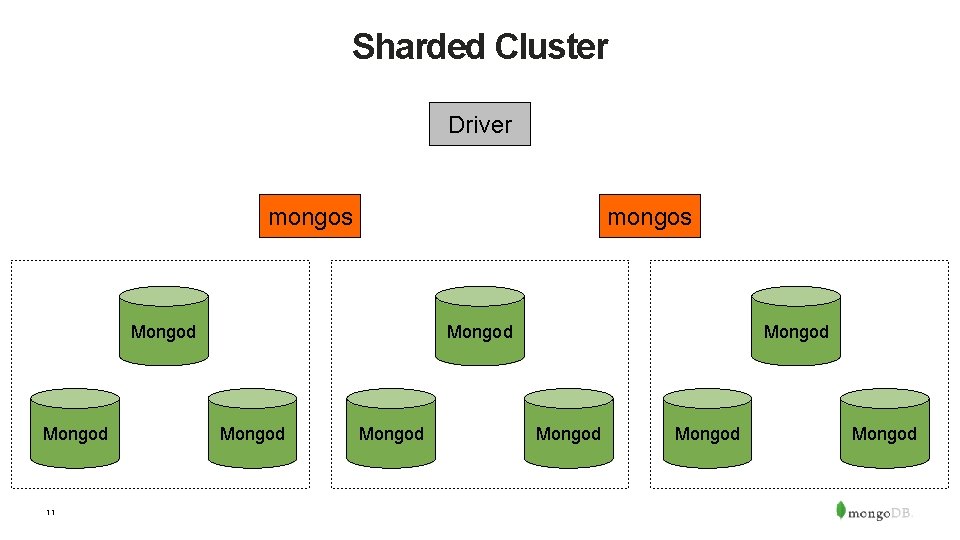 Sharded Cluster

Driver

mongos

mongos

Mongod

Mongod

Mongod

Mongod

Mongod

Mongod

Mongod

Mongod

Mongod

11

mongoDB.